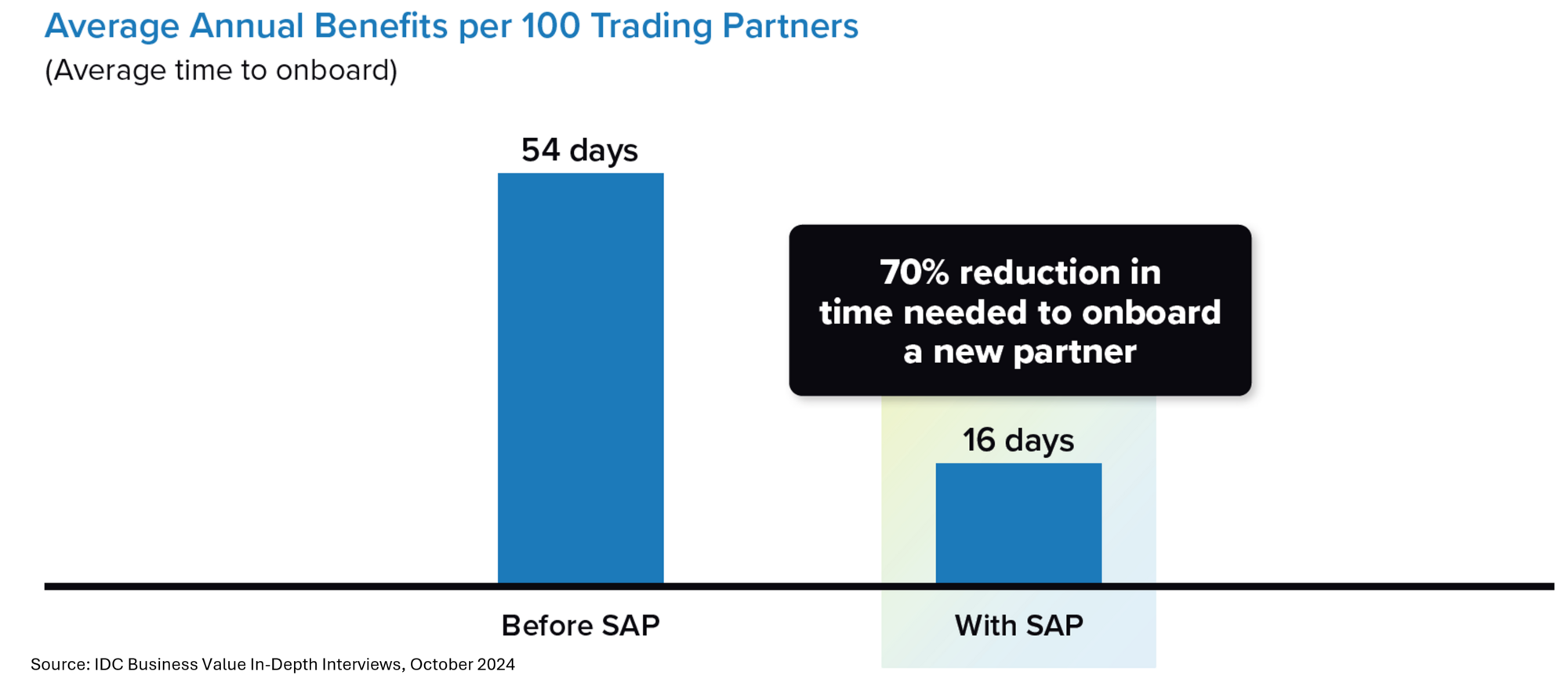 Average Annual Benefits per 100 Trading Partners
(Average time to onboard)

54 days

70% reduction in time needed to onboard a new partner

16 days

Before SAP

With SAP

Source: IDC Business Value In-Depth Interviews, October 2024